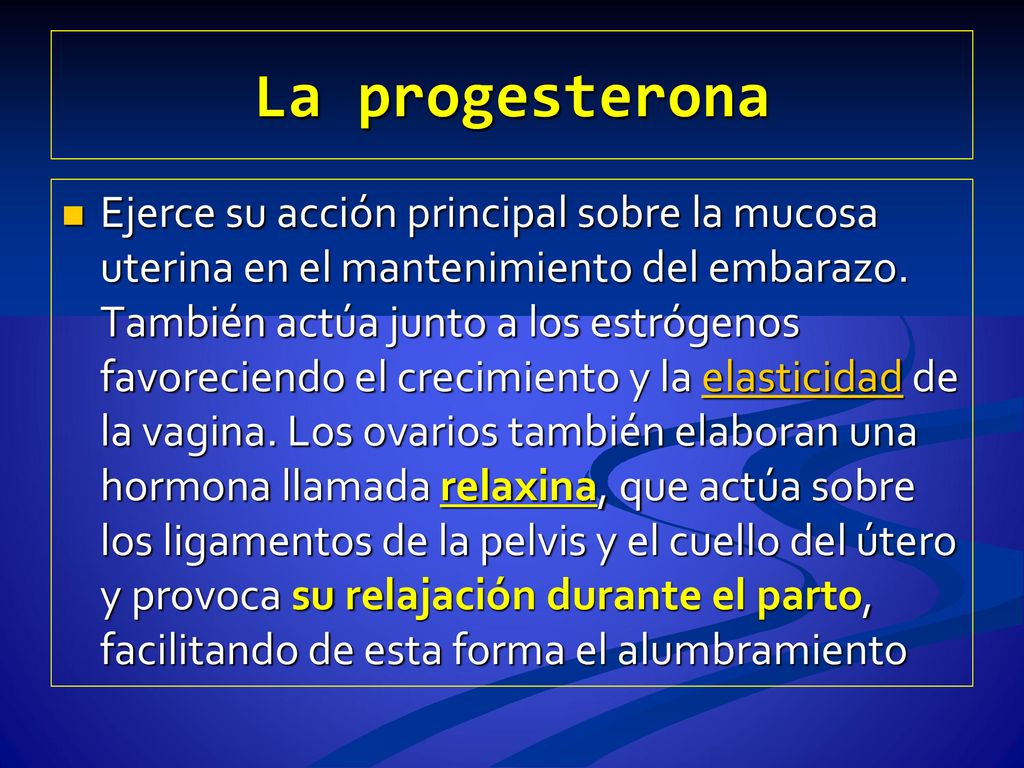 La progesterona

Ejerce su acción principal sobre la mucosa uterina en el mantenimiento del embarazo. También actúa junto a los estrógenos favoreciendo el crecimiento y la elasticidad de la vagina. Los ovarios también elaboran una hormona llamada relaxina, que actúa sobre los ligamentos de la pelvis y el cuello del útero y provoca su relajación durante el parto, facilitando de esta forma el alumbramiento